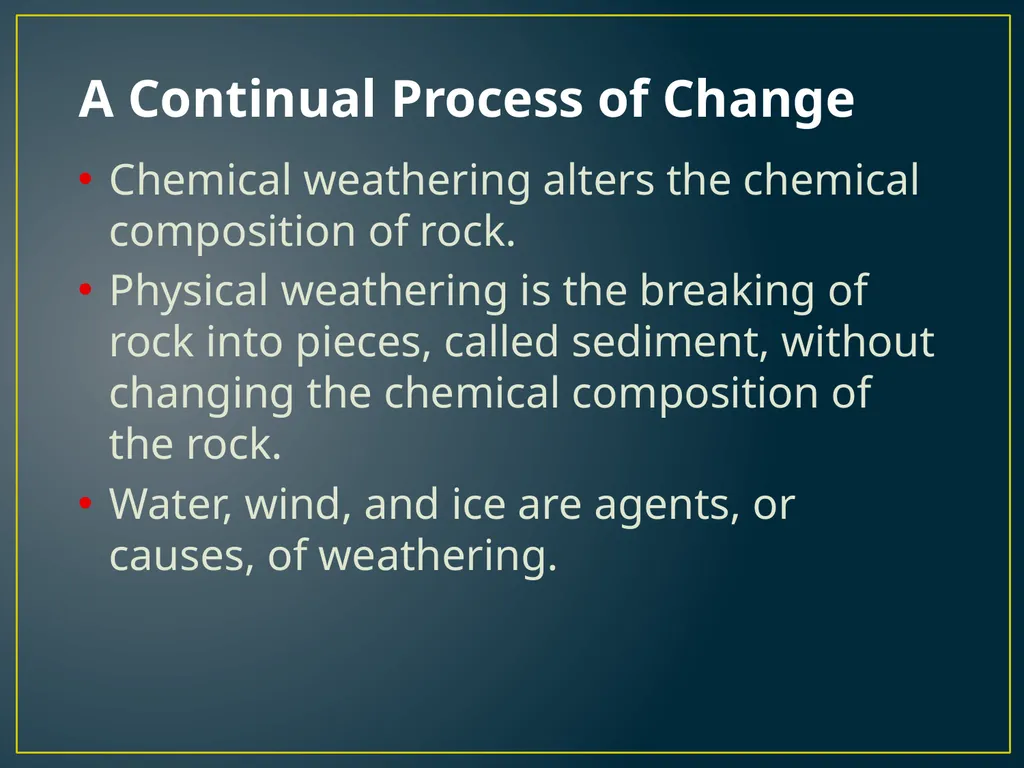 A Continual Process of Change

• Chemical weathering alters the chemical composition of rock.
• Physical weathering is the breaking of rock into pieces, called sediment, without changing the chemical composition of the rock.
• Water, wind, and ice are agents, or causes, of weathering.